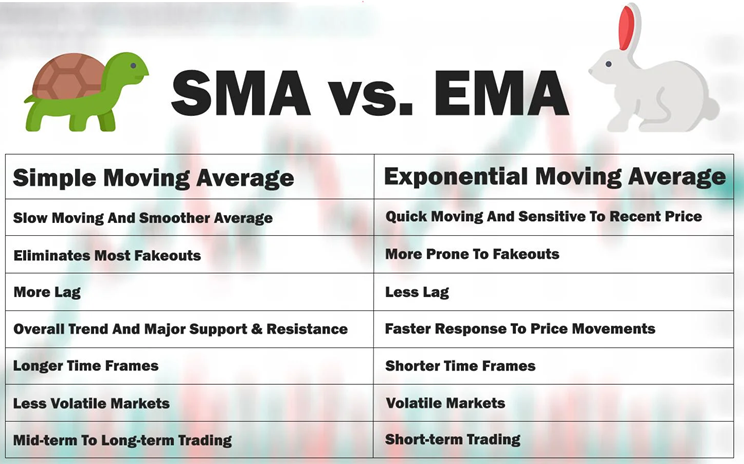 SMA vs. EMA

| Simple Moving Average | Exponential Moving Average |
|---|---|
| Slow Moving And Smoother Average | Quick Moving And Sensitive To Recent Price |
| Eliminates Most Fakeouts | More Prone To Fakeouts |
| More Lag | Less Lag |
| Overall Trend And Major Support & Resistance | Faster Response To Price Movements |
| Longer Time Frames | Shorter Time Frames |
| Less Volatile Markets | Volatile Markets |
| Mid-term To Long-term Trading | Short-term Trading |